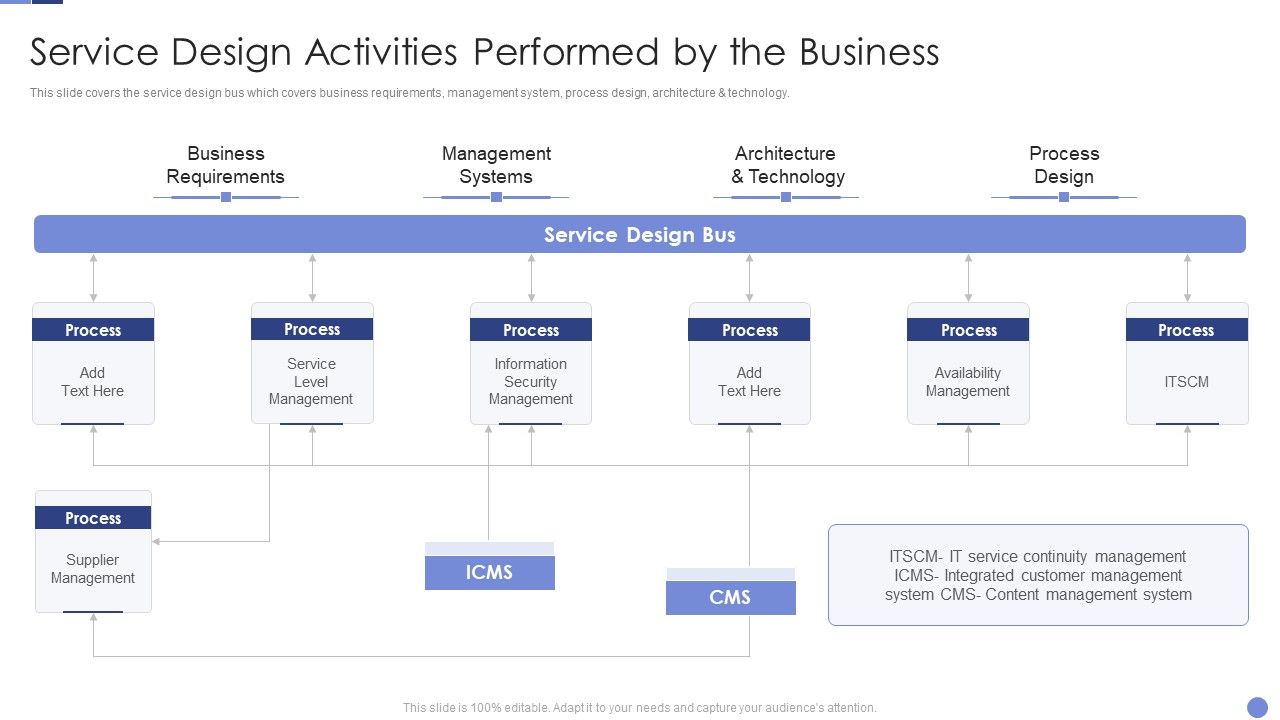 Service Design Activities Performed by the Business

This slide covers the service design bus which covers business requirements, management system, process design, architecture & technology.

Business Requirements

Management Systems

Architecture & Technology

Process Design

Service Design Bus

Process
Add Text Here

Process
Service Level Management

Process
Information Security Management

Process
Add Text Here

Process
Availability Management

Process
ITSCM

Process
Supplier Management

ICMS

CMS

ITSCM- IT service continuity management ICMS- Integrated customer management system CMS- Content management system

This slide is 100% editable. Adapt it to your needs and capture your audience's attention.